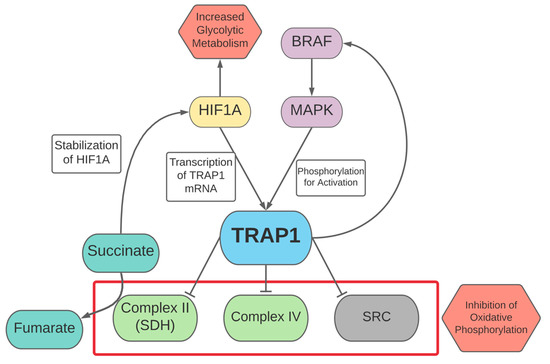 Increased Glycolytic Metabolism

BRAF

HIF1A

MAPK

Stabilization of HIF1A

Transcription of TRAP1 mRNA

Phosphorylation for Activation

TRAP1

Succinate

Fumarate

Complex II (SDH)

Complex IV

SRC

Inhibition of Oxidative Phosphorylation